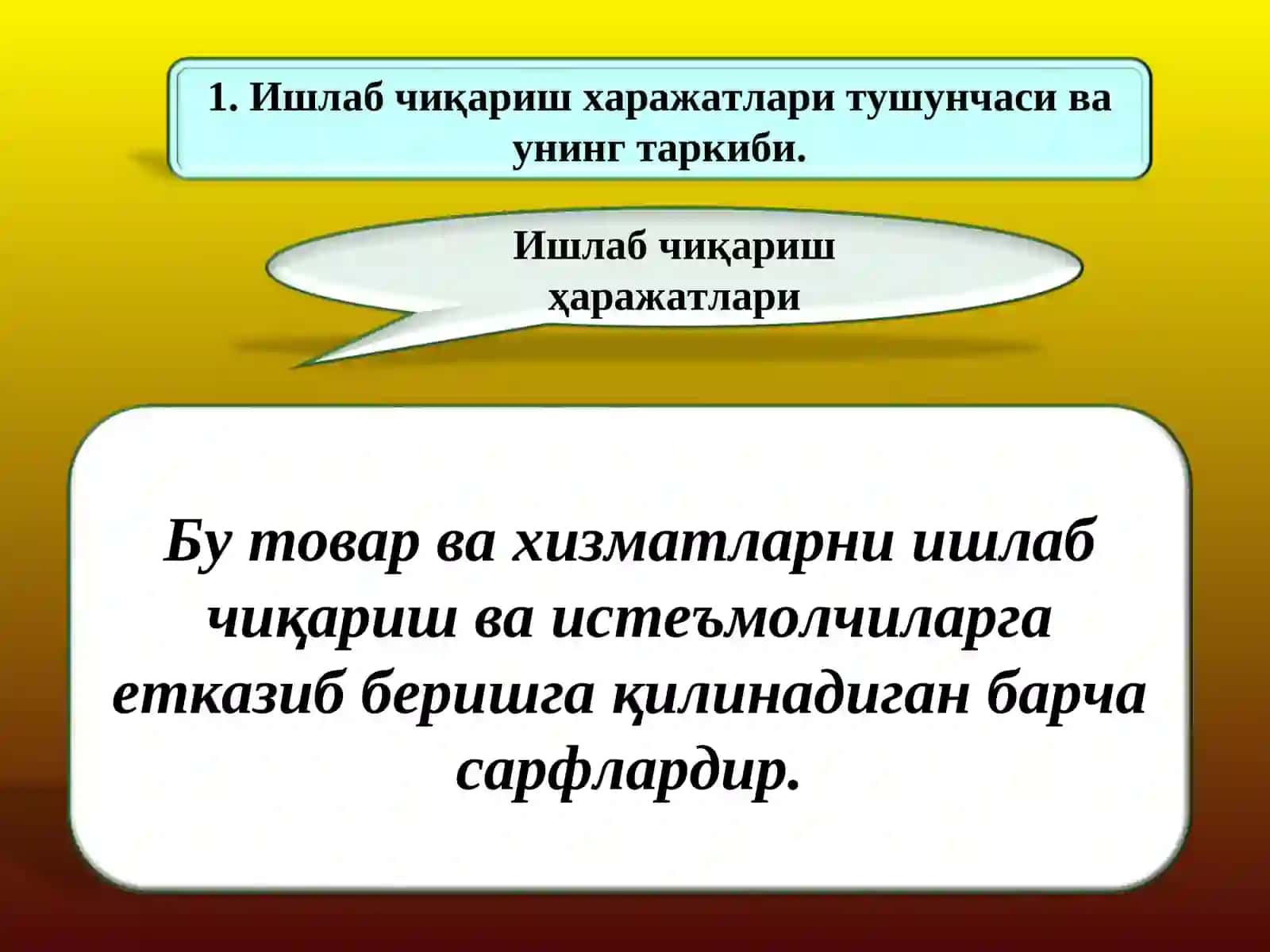 1. Ишлаб чиқариш харажатлари тушунчаси ва унинг таркиби.

Ишлаб чиқариш ҳаражатлари

Бу товар ва хизматларни ишлаб чиқариш ва истеъмолчиларга етказиб беришга қилинадиган барча сарфлардир.